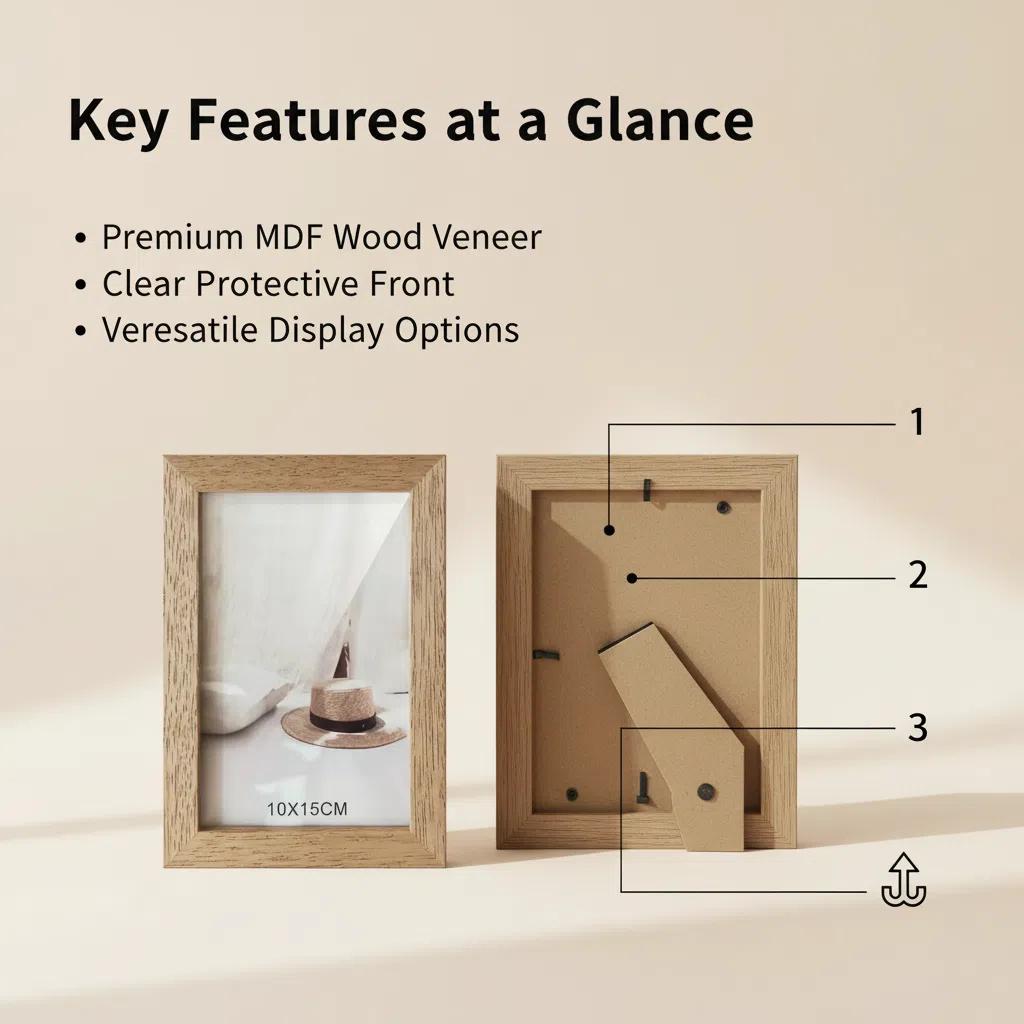 Key Features at a Glance

• Premium MDF Wood Veneer
• Clear Protective Front
• Veresatile Display Options

10X15CM

1

2

3